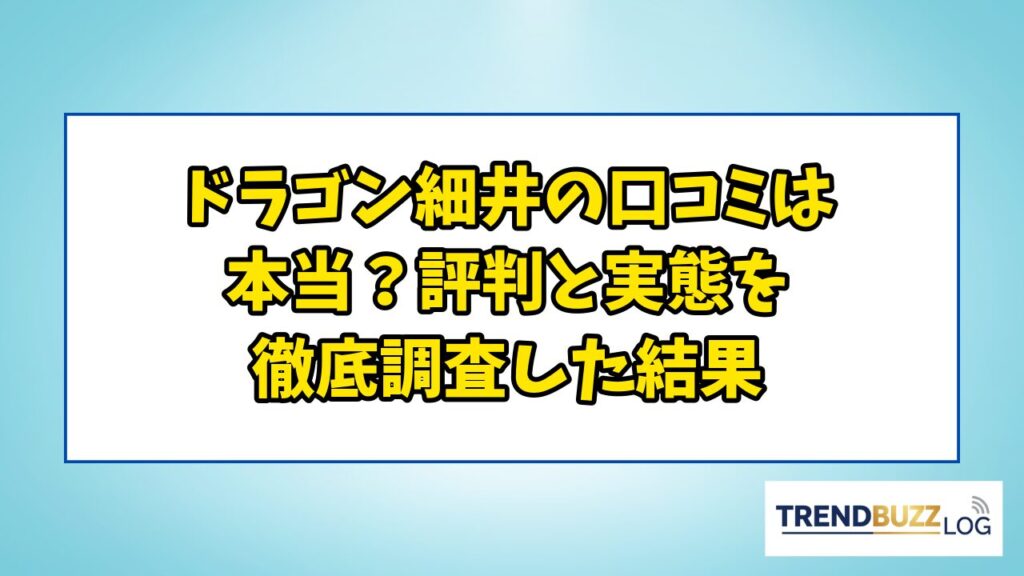 ドラゴン細井の口コミは本当？評判と実態を徹底調査した結果

TRENDBUZZ LOG